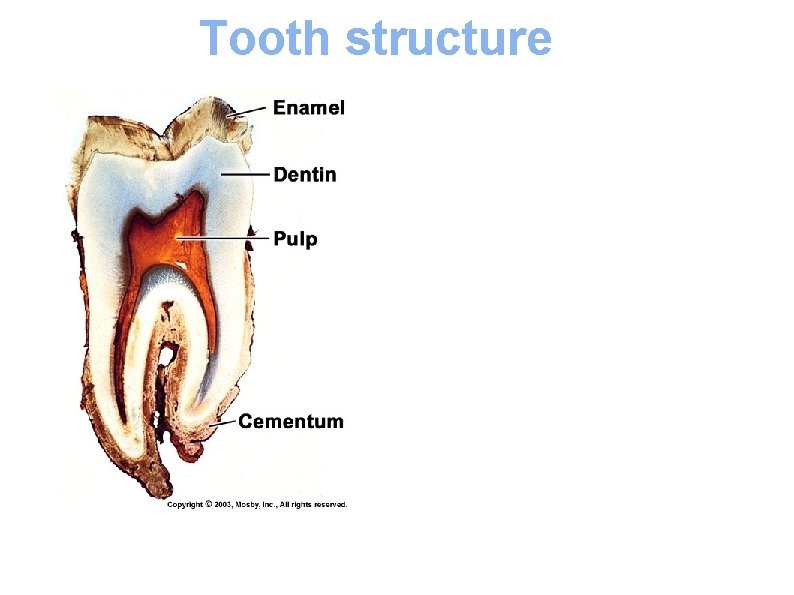 Tooth structure

Enamel

Dentin

Pulp

Cementum

Copyright © 2003, Mosby, Inc., All rights reserved.